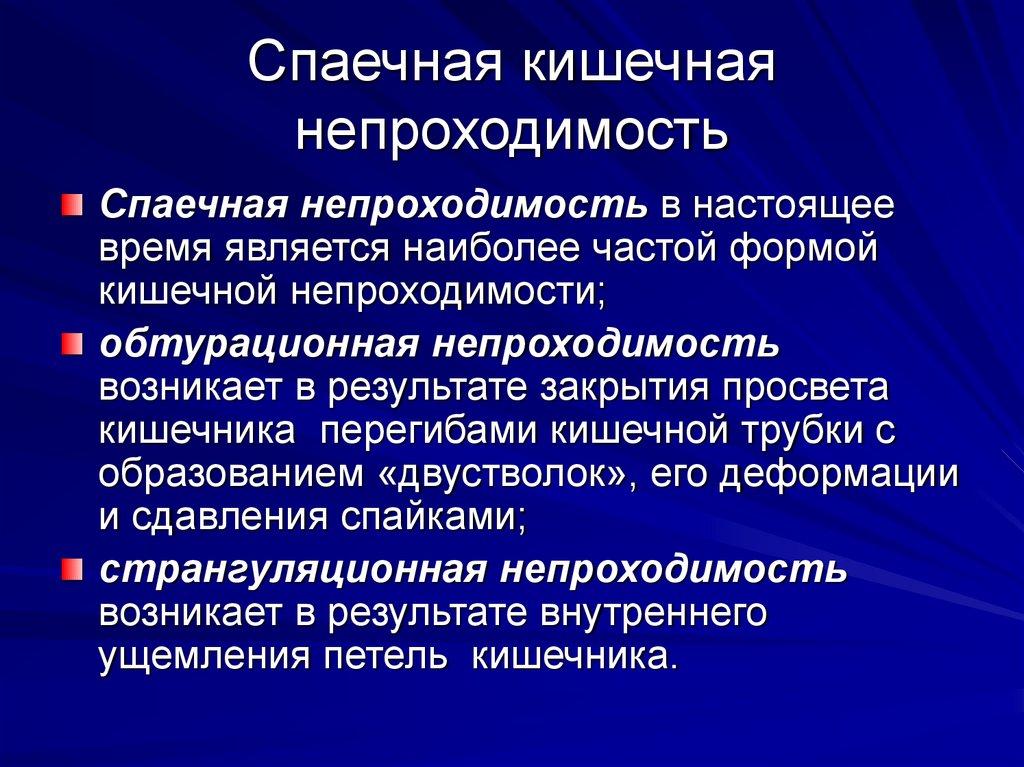 Спаечная кишечная непроходимость

Спаечная непроходимость в настоящее время является наиболее частой формой кишечной непроходимости;

обтурационная непроходимость возникает в результате закрытия просвета кишечника  перегибами кишечной трубки с образованием «двустволок», его деформации и сдавления спайками;

странгуляционная непроходимость возникает в результате внутреннего ущемления петель  кишечника.